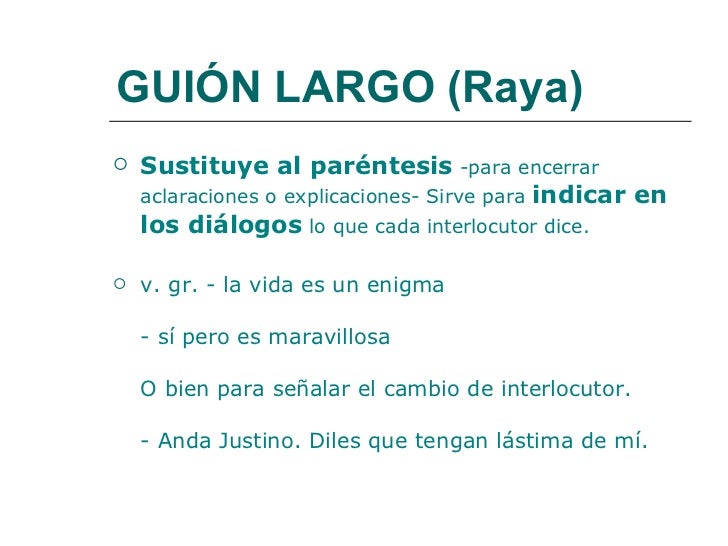 GUIÓN LARGO (Raya)

○ Sustituye al paréntesis -para encerrar aclaraciones o explicaciones- Sirve para indicar en los diálogos lo que cada interlocutor dice.

○ v. gr. - la vida es un enigma

- sí pero es maravillosa

O bien para señalar el cambio de interlocutor.

- Anda Justino. Diles que tengan lástima de mí.